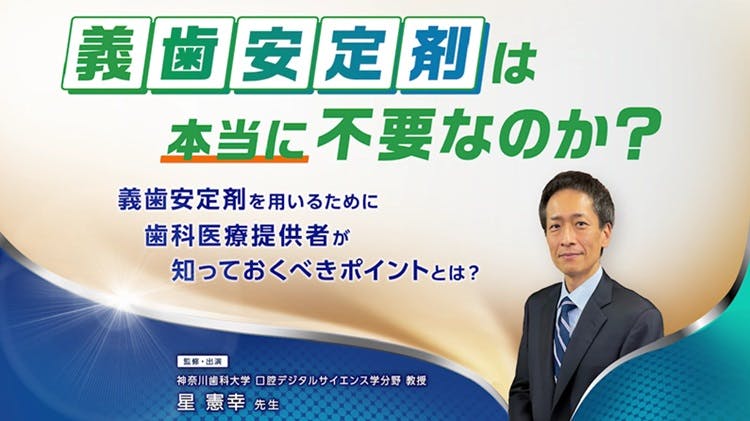 義歯安定剤は
本当に不要なのか?

義歯安定剤を用いるために
歯科医療提供者が
知っておくべきポイントとは?

監修・出演
神奈川歯科大学 口腔デジタルサイエンス学分野 教授
星 憲幸 先生